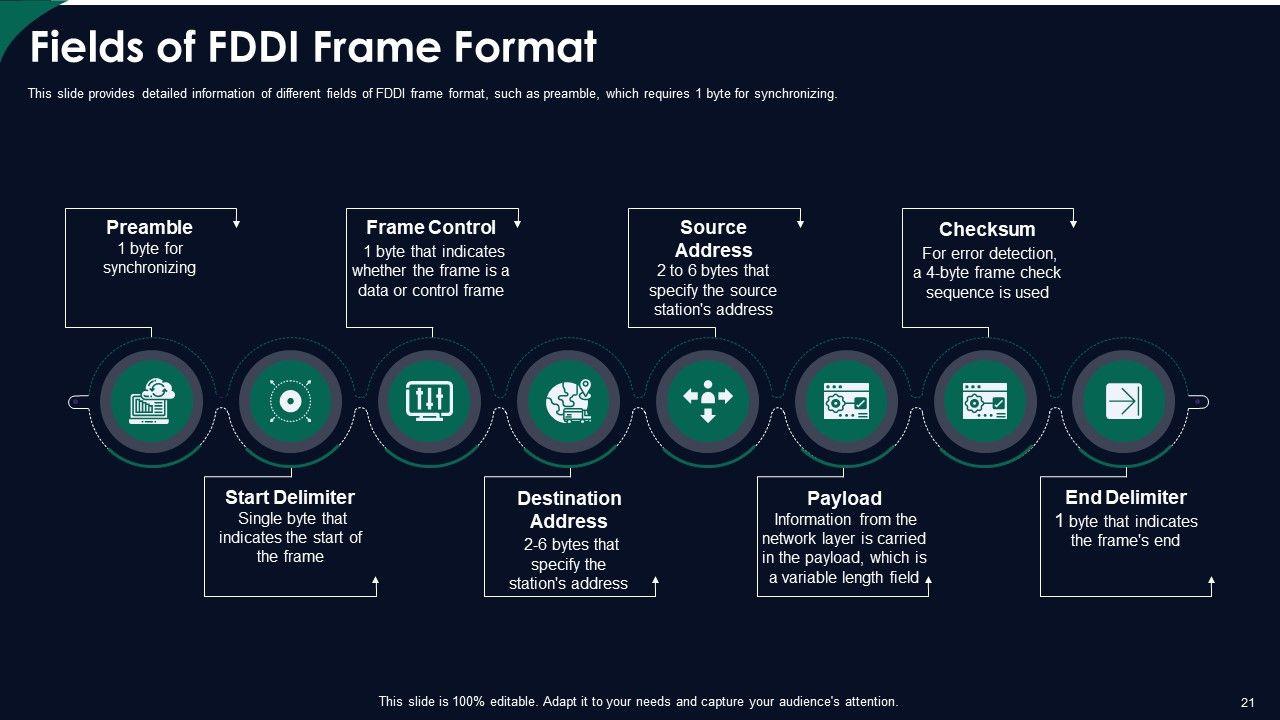 Fields of FDDI Frame Format

This slide provides detailed information of different fields of FDDI frame format, such as preamble, which requires 1 byte for synchronizing.

Preamble
1 byte for synchronizing

Frame Control
1 byte that indicates whether the frame is a data or control frame

Source Address
2 to 6 bytes that specify the source station's address

Checksum
For error detection, a 4-byte frame check sequence is used

Start Delimiter
Single byte that indicates the start of the frame

Destination Address
2-6 bytes that specify the station's address

Payload
Information from the network layer is carried in the payload, which is a variable length field

End Delimiter
1 byte that indicates the frame's end

This slide is 100% editable. Adapt it to your needs and capture your audience's attention.

21